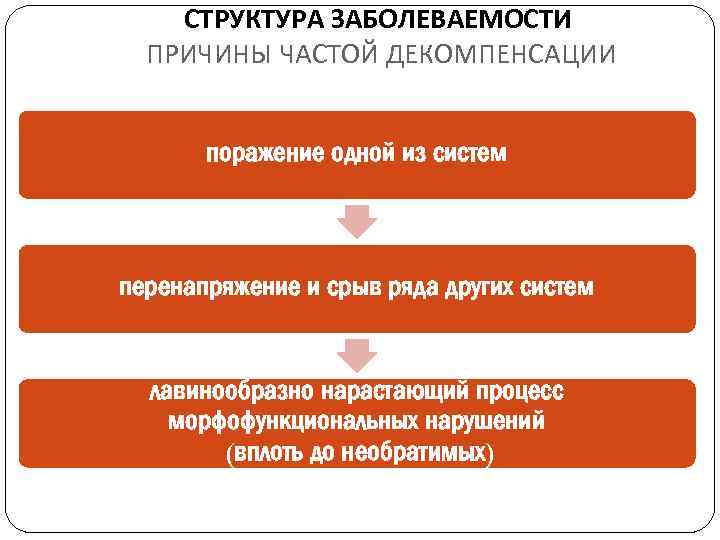 СТРУКТУРА ЗАБОЛЕВАЕМОСТИ
ПРИЧИНЫ ЧАСТОЙ ДЕКОМПЕНСАЦИИ

поражение одной из систем

перенапряжение и срыв ряда других систем

лавинообразно нарастающий процесс морфофункциональных нарушений (вплоть до необратимых)